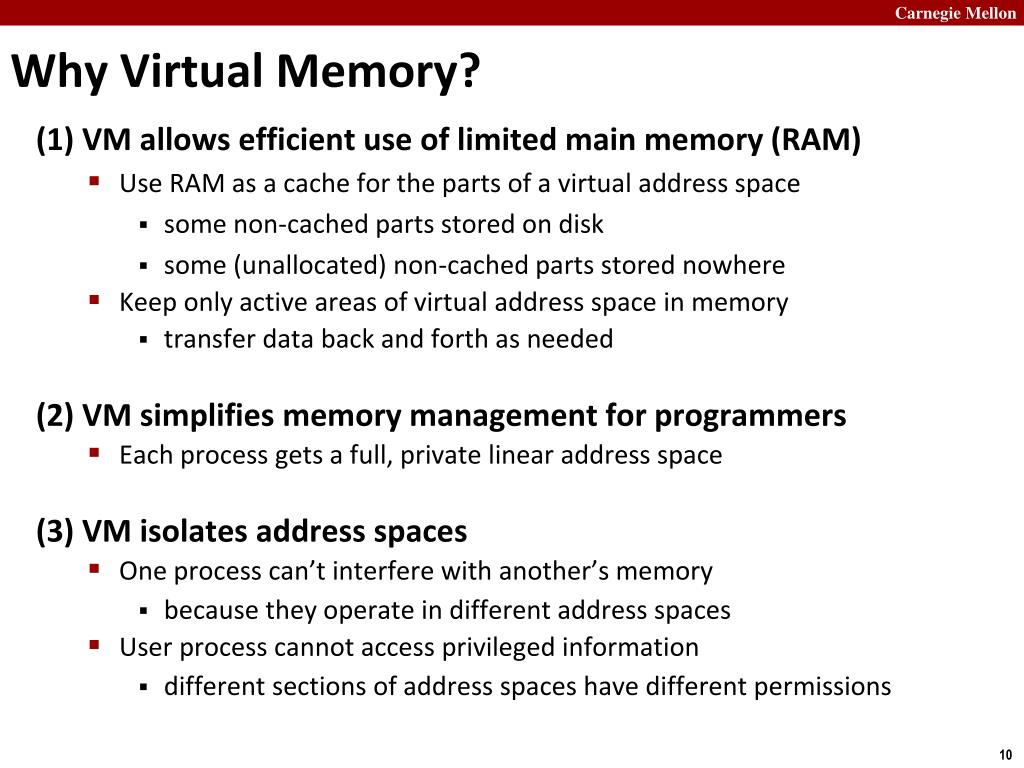 Carnegie Mellon

Why Virtual Memory?

(1) VM allows efficient use of limited main memory (RAM)
- Use RAM as a cache for the parts of a virtual address space
  - some non-cached parts stored on disk
  - some (unallocated) non-cached parts stored nowhere
- Keep only active areas of virtual address space in memory
  - transfer data back and forth as needed

(2) VM simplifies memory management for programmers
- Each process gets a full, private linear address space

(3) VM isolates address spaces
- One process can’t interfere with another’s memory
  - because they operate in different address spaces
- User process cannot access privileged information
  - different sections of address spaces have different permissions

10